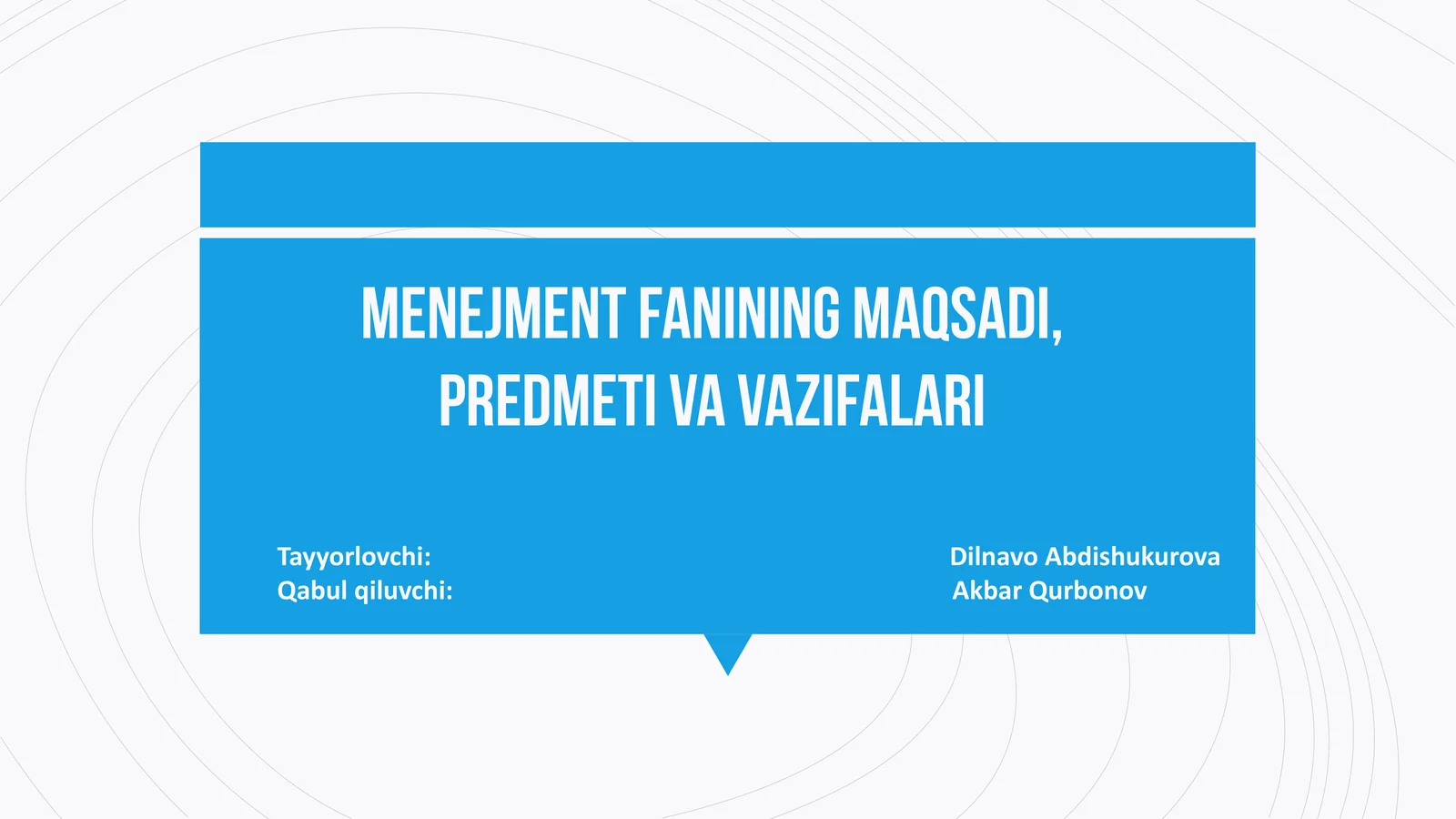 MENEJMENT FANINING MAQSADI, PREDMETI VA VAZIFALARI

Tayyorlovchi:
Qabul qiluvchi:

Dilnavo Abdishukurova
Akbar Qurbonov